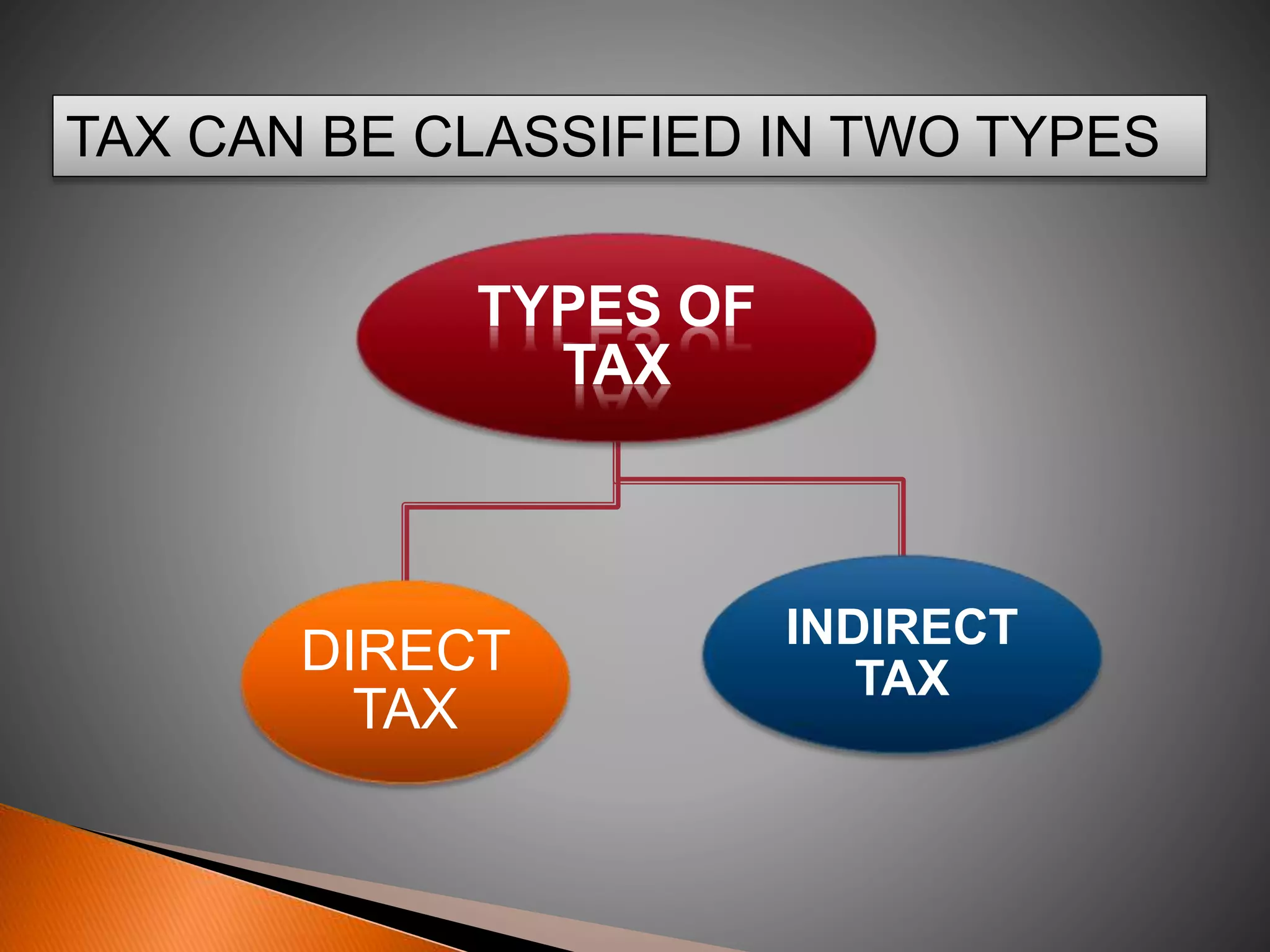 TAX CAN BE CLASSIFIED IN TWO TYPES

TYPES OF TAX

DIRECT TAX

INDIRECT TAX